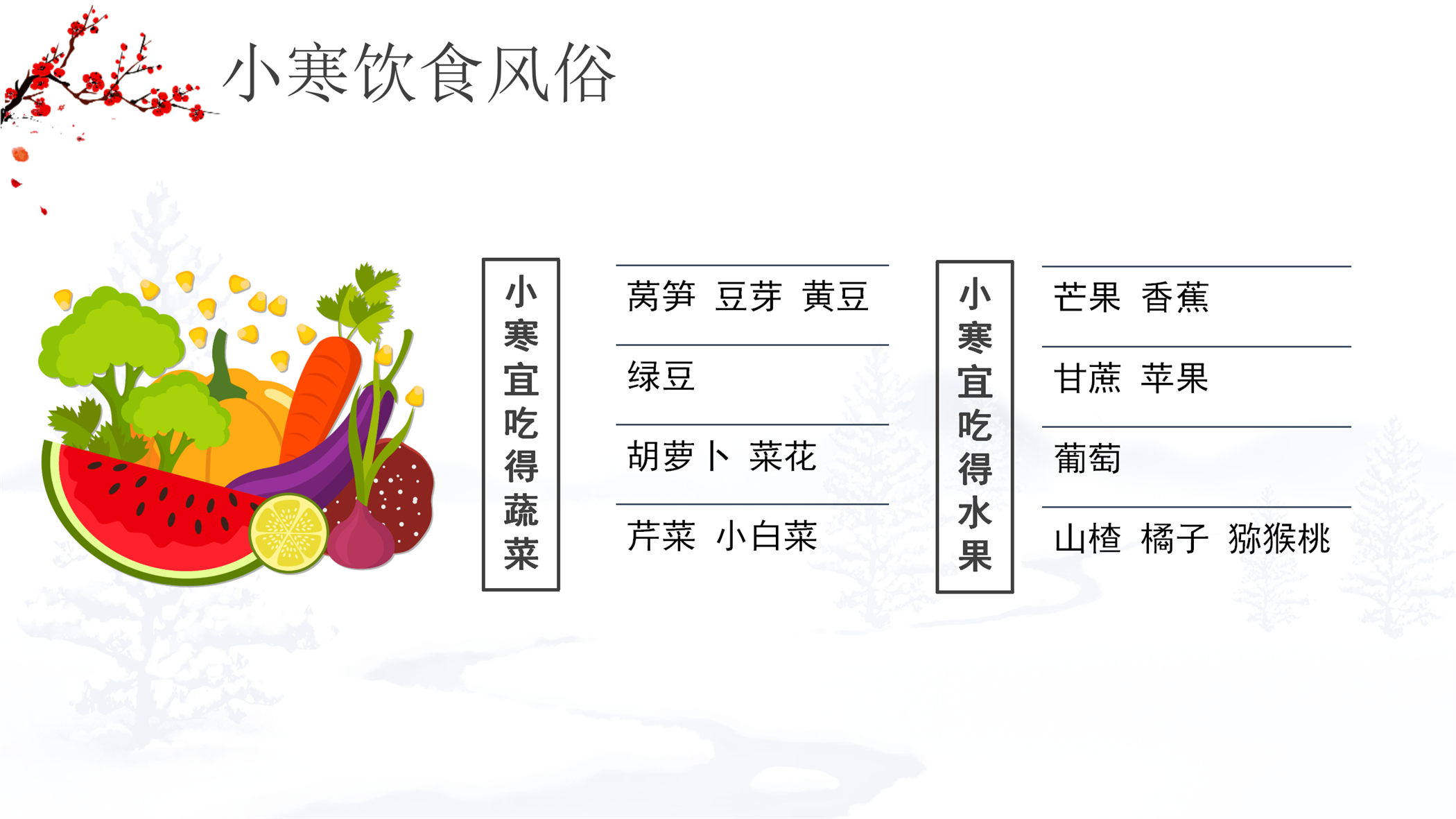 小寒饮食风俗

小寒宜吃得蔬菜

莴笋 豆芽 黄豆

绿豆

胡萝卜 菜花

芹菜 小白菜

小寒宜吃得水果

芒果 香蕉

甘蔗 苹果

葡萄

山楂 橘子 猕猴桃